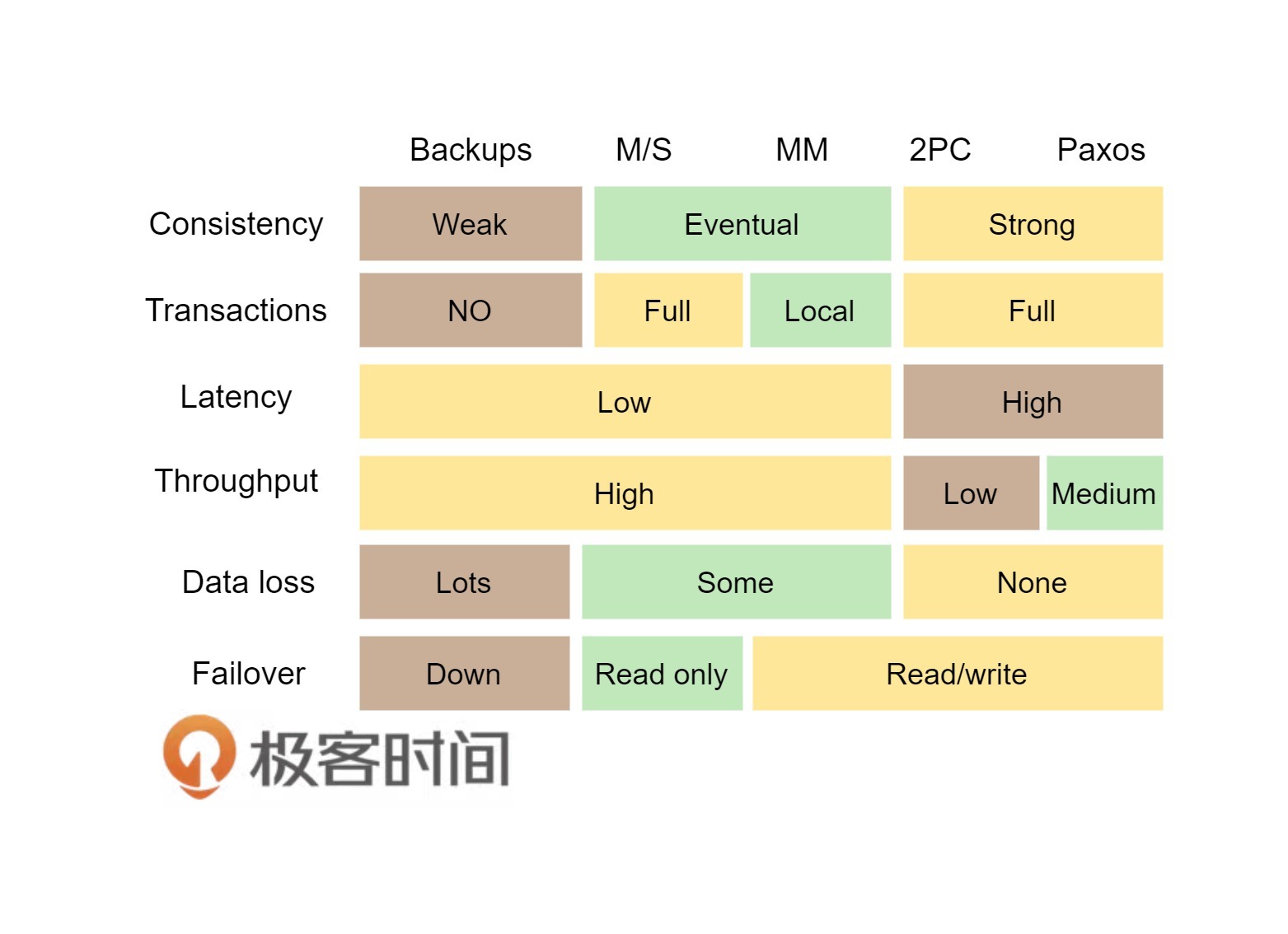 |  | Backups | M/S | MM | 2PC | Paxos |
|---|---|---|---|---|---|
| Consistency | Weak | Eventual | Eventual | Strong | Strong |
| Transactions | NO | Full | Local | Full | Full |
| Latency | Low | Low | Low | High | High |
| Throughput | High | High | High | Low | Medium |
| Data loss | Lots | Some | Some | None | None |
| Failover | Down | Read only | Read/write | Read/write | Read/write |

极客时间